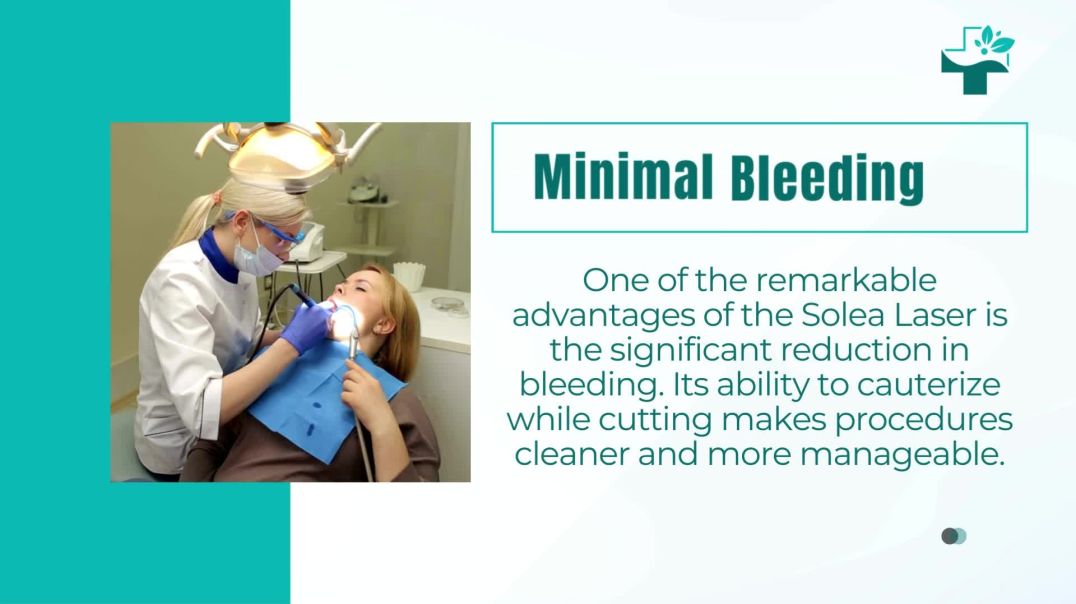 Minimal Bleeding

One of the remarkable advantages of the Solea Laser is the significant reduction in bleeding. Its ability to cauterize while cutting makes procedures cleaner and more manageable.